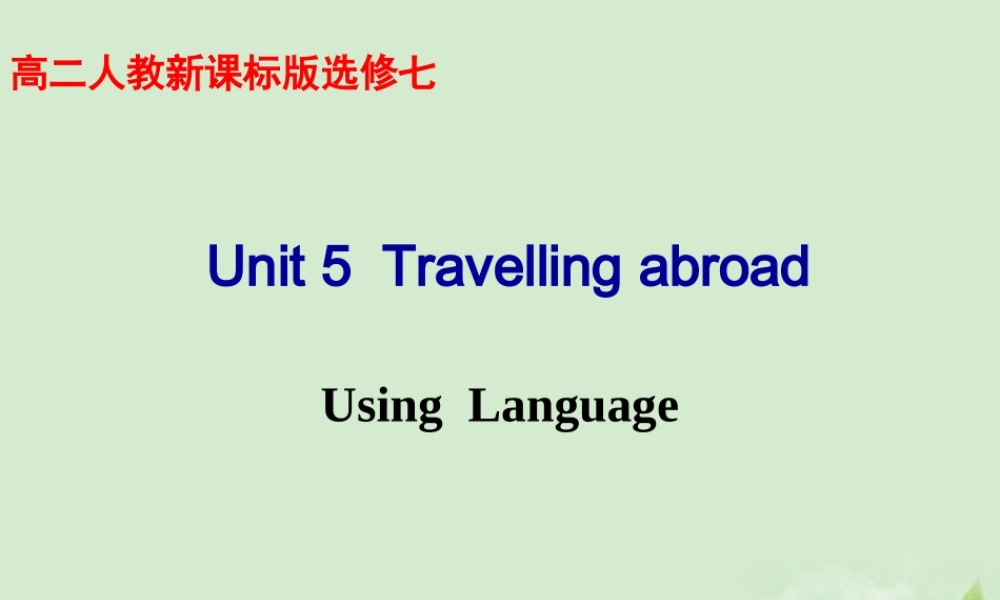 高二人教新课标版选修七

Unit 5 Travelling abroad

Using Language